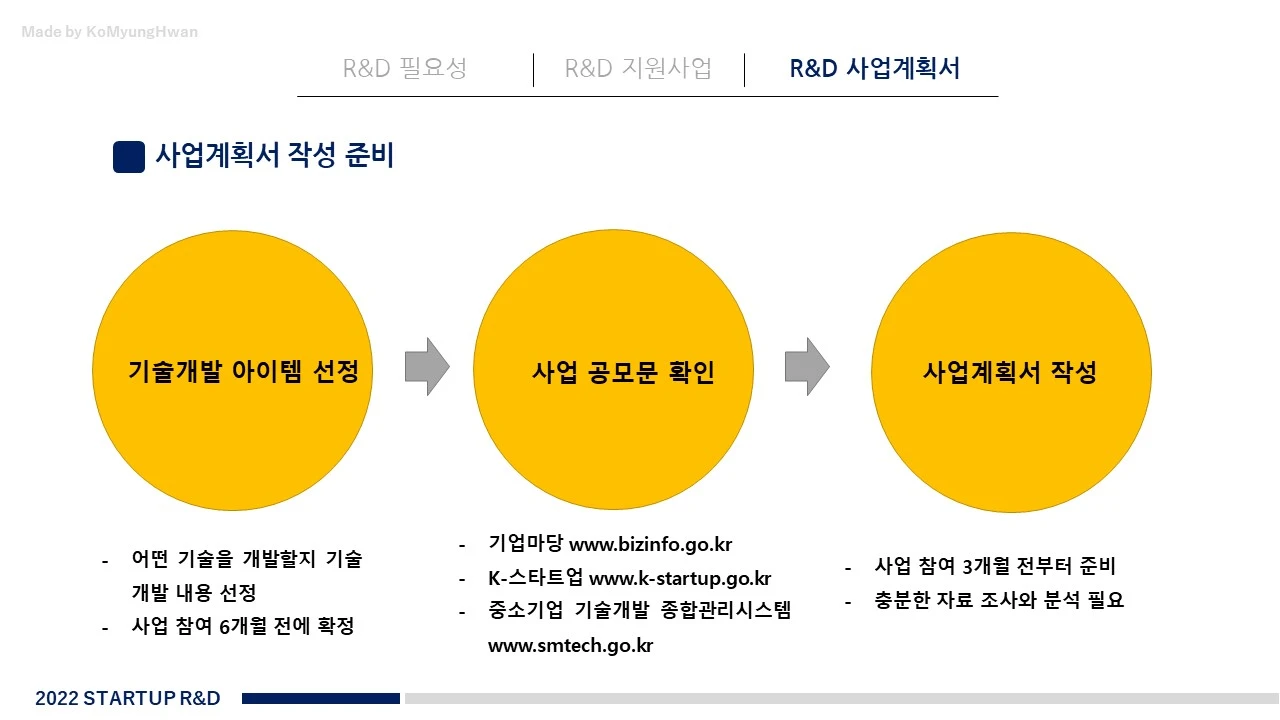 Made by KoMyungHwan

R&D 필요성 | R&D 지원사업 | R&D 사업계획서

사업계획서 작성 준비

기술개발 아이템 선정

사업 공모문 확인

사업계획서 작성

- 어떤 기술을 개발할지 기술 개발 내용 선정
- 사업 참여 6개월 전에 확정

- 기업마당 www.bizinfo.go.kr
- K-스타트업 www.k-startup.go.kr
- 중소기업 기술개발 종합관리시스템 www.smtech.go.kr

- 사업 참여 3개월 전부터 준비
- 충분한 자료 조사와 분석 필요

2022 STARTUP R&D